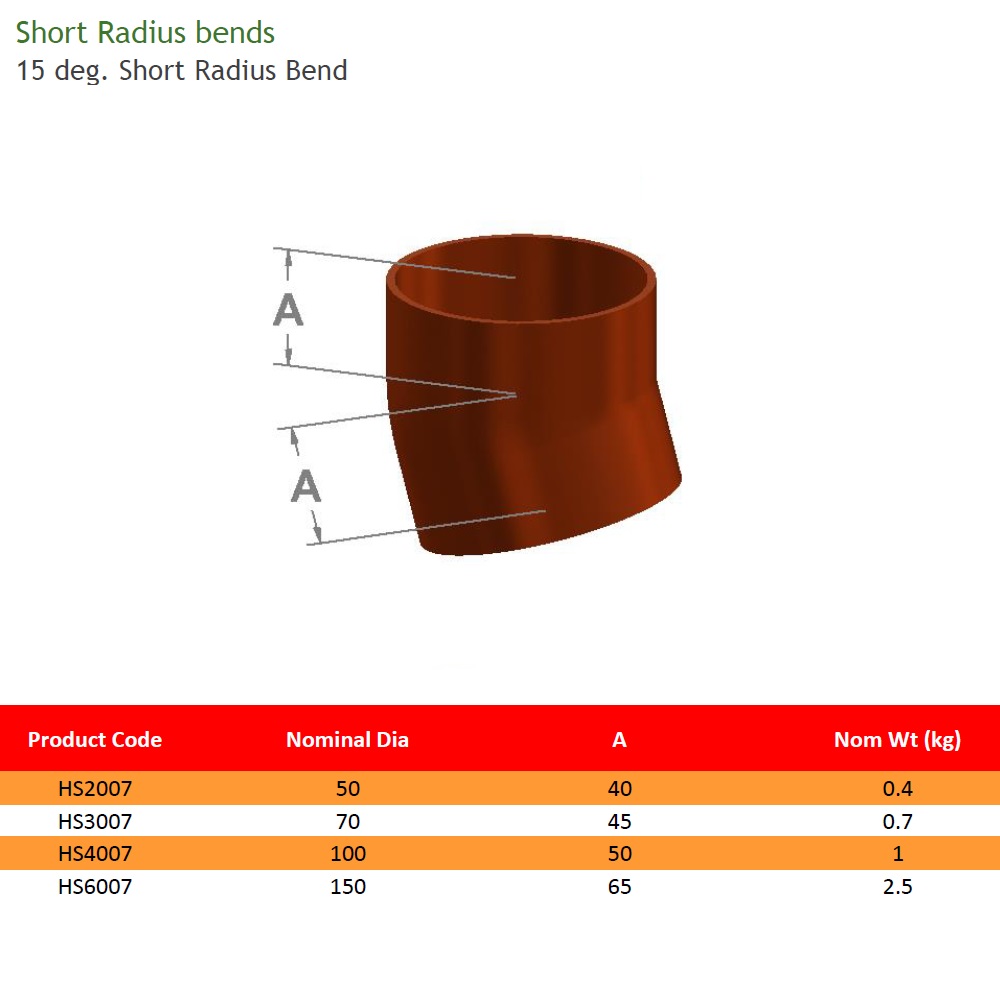 Short Radius bends
15 deg. Short Radius Bend

A

A

| Product Code | Nominal Dia | A | Nom Wt (kg) |
|---|---|---|---|
| HS2007 | 50 | 40 | 0.4 |
| HS3007 | 70 | 45 | 0.7 |
| HS4007 | 100 | 50 | 1 |
| HS6007 | 150 | 65 | 2.5 |